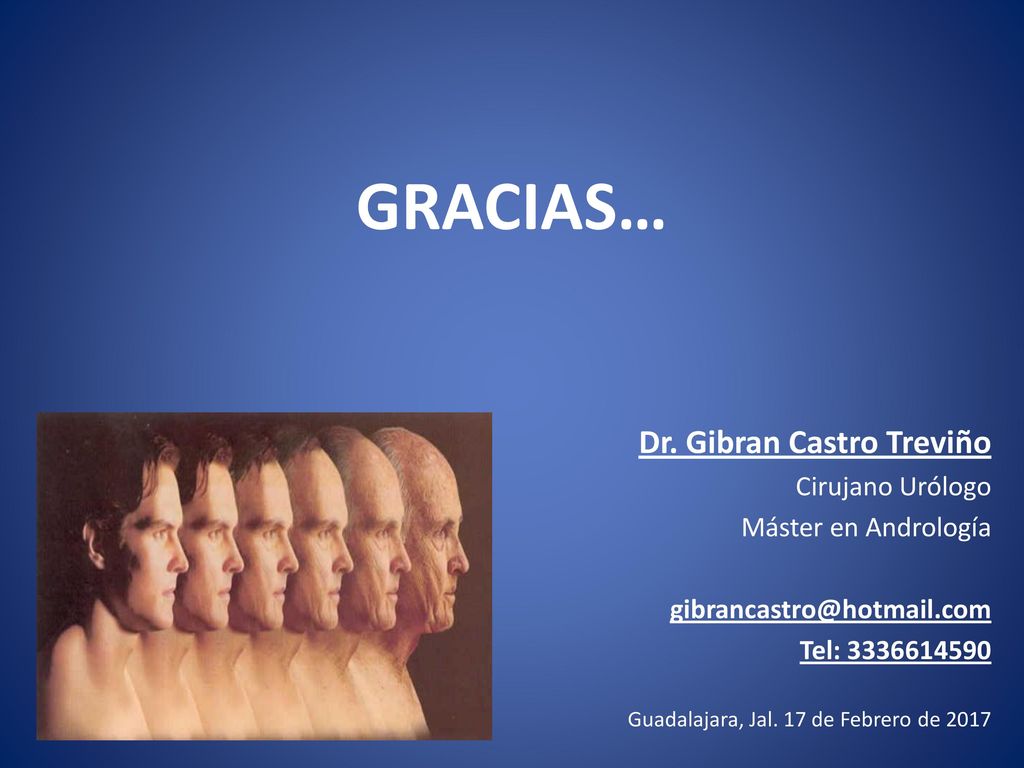 GRACIAS…

Dr. Gibran Castro Treviño
Cirujano Urólogo
Máster en Andrología

gibrancastro@hotmail.com
Tel: 3336614590

Guadalajara, Jal. 17 de Febrero de 2017